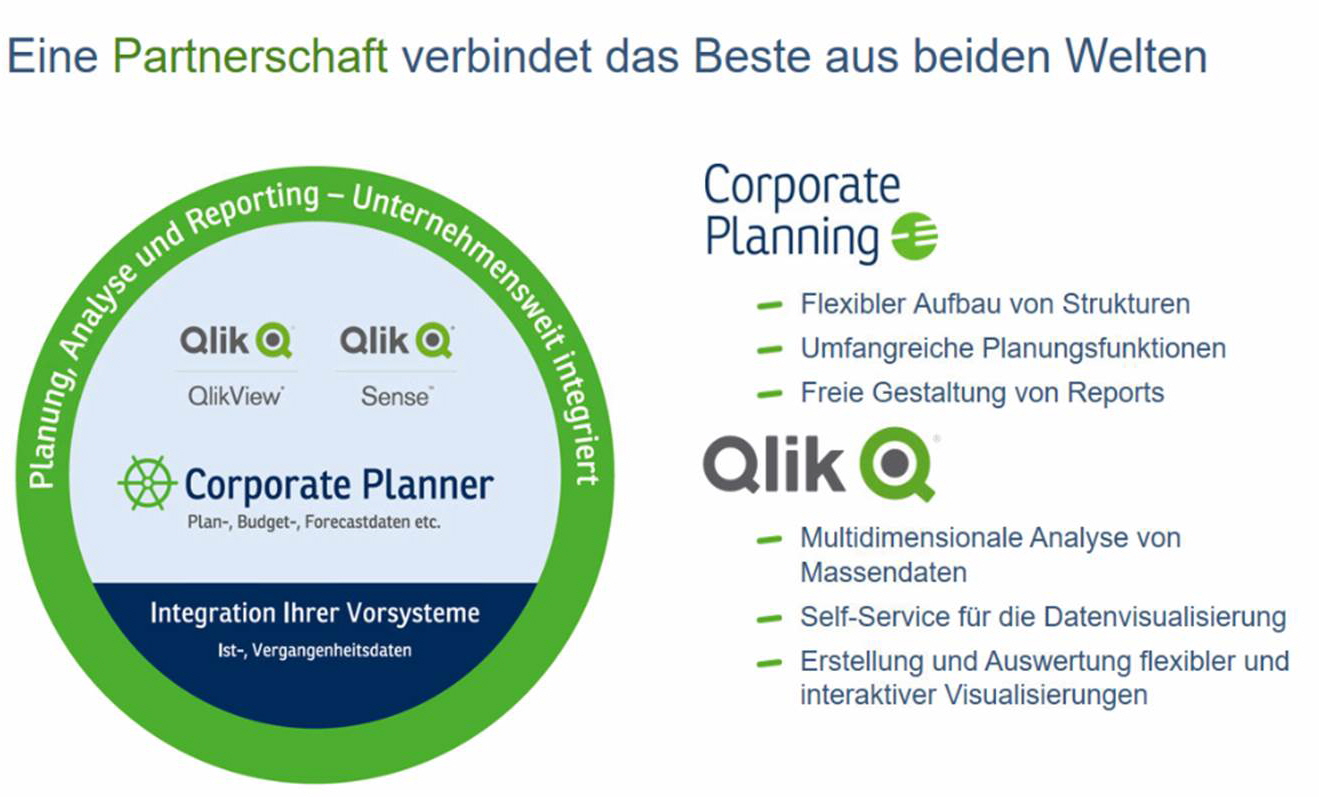 Eine Partnerschaft verbindet das Beste aus beiden Welten

Planung, Analyse und Reporting – Unternehmensweit integriert

Qlik QlikView

Qlik Sense

Corporate Planner
Plan-, Budget-, Forecastdaten etc.

Integration Ihrer Vorsysteme
Ist-, Vergangenheitsdaten

Corporate Planning

– Flexibler Aufbau von Strukturen
– Umfangreiche Planungsfunktionen
– Freie Gestaltung von Reports

Qlik

– Multidimensionale Analyse von Massendaten
– Self-Service für die Datenvisualisierung
– Erstellung und Auswertung flexibler und interaktiver Visualisierungen